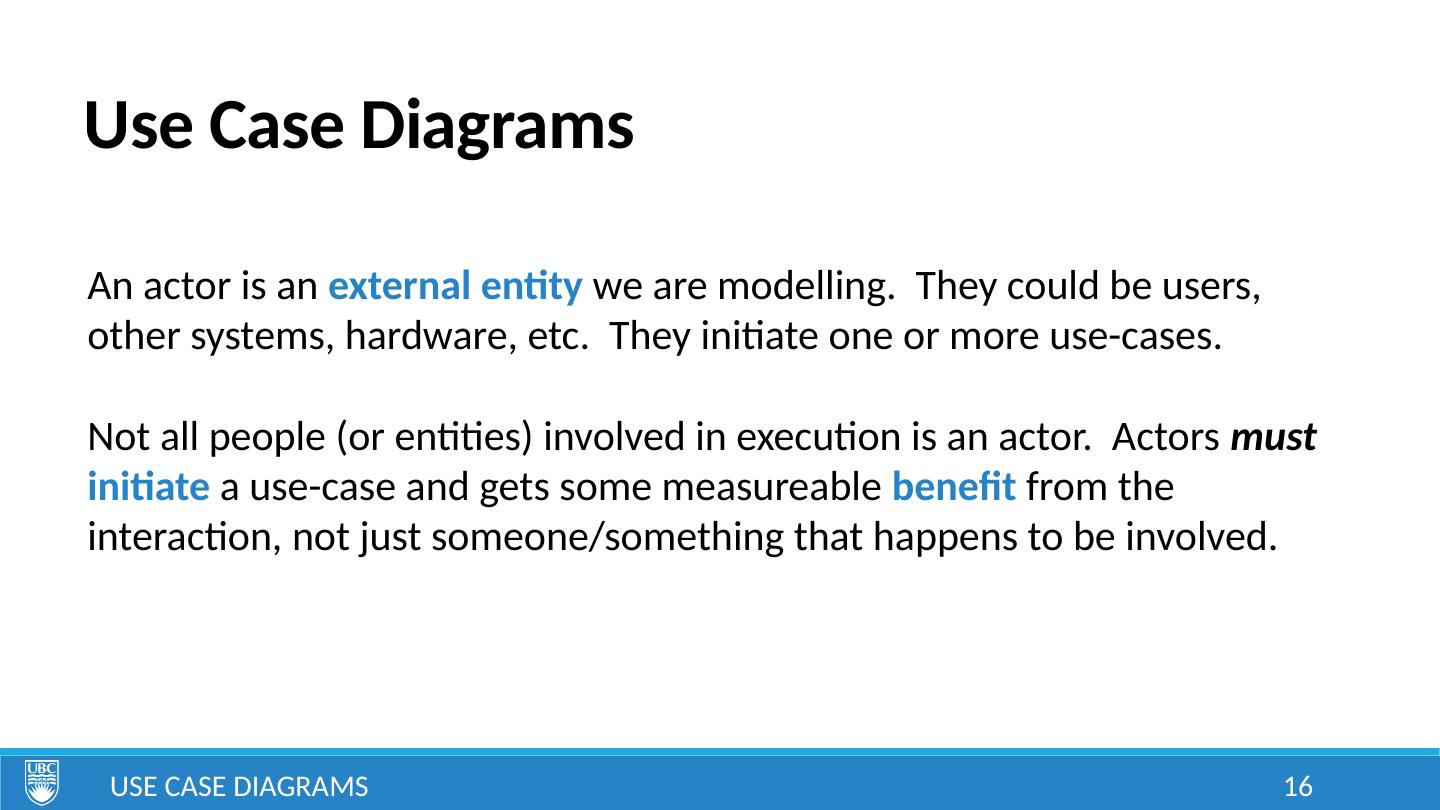 Use Case Diagrams

An actor is an external entity we are modelling.  They could be users, other systems, hardware, etc.  They initiate one or more use-cases.

Not all people (or entities) involved in execution is an actor.  Actors must initiate a use-case and gets some measureable benefit from the interaction, not just someone/something that happens to be involved.

UBC

USE CASE DIAGRAMS

16